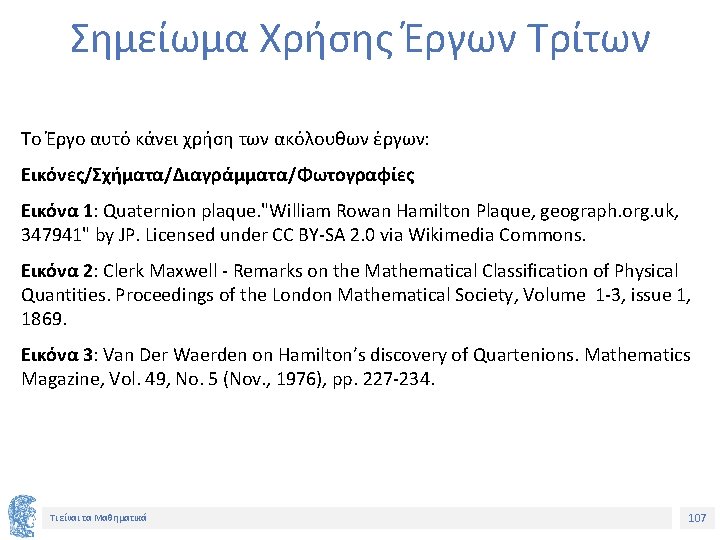 Σημείωμα Χρήσης Έργων Τρίτων

Το Έργο αυτό κάνει χρήση των ακόλουθων έργων:

Εικόνες/Σχήματα/Διαγράμματα/Φωτογραφίες

Εικόνα 1: Quaternion plaque."William Rowan Hamilton Plaque, geograph.org.uk, 347941" by JP. Licensed under CC BY-SA 2.0 via Wikimedia Commons.

Εικόνα 2: Clerk Maxwell - Remarks on the Mathematical Classification of Physical Quantities. Proceedings of the London Mathematical Society, Volume 1-3, issue 1, 1869.

Εικόνα 3: Van Der Waerden on Hamilton's discovery of Quartenions. Mathematics Magazine, Vol. 49, No. 5 (Nov., 1976), pp. 227-234.

Τι είναι τα Μαθηματικά

107